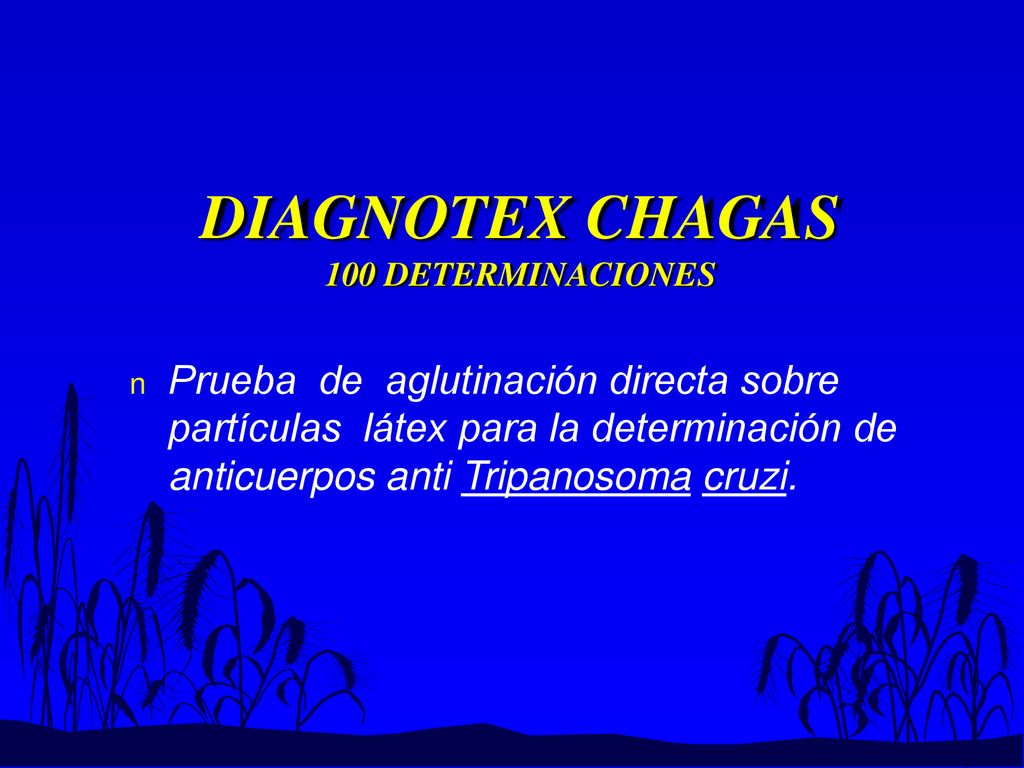 DIAGNOTEX CHAGAS
100 DETERMINACIONES

n Prueba de aglutinación directa sobre partículas látex para la determinación de anticuerpos anti Tripanosoma cruzi.